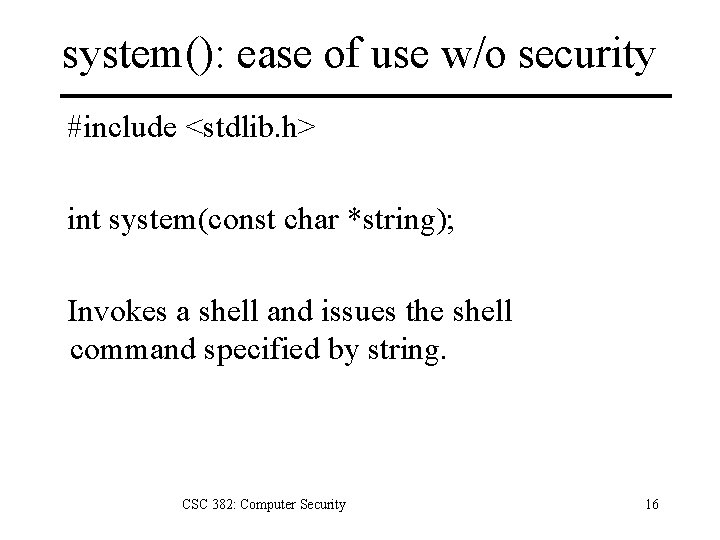 system(): ease of use w/o security

#include <stdlib.h>

int system(const char *string);

Invokes a shell and issues the shell command specified by string.

CSC 382: Computer Security

16